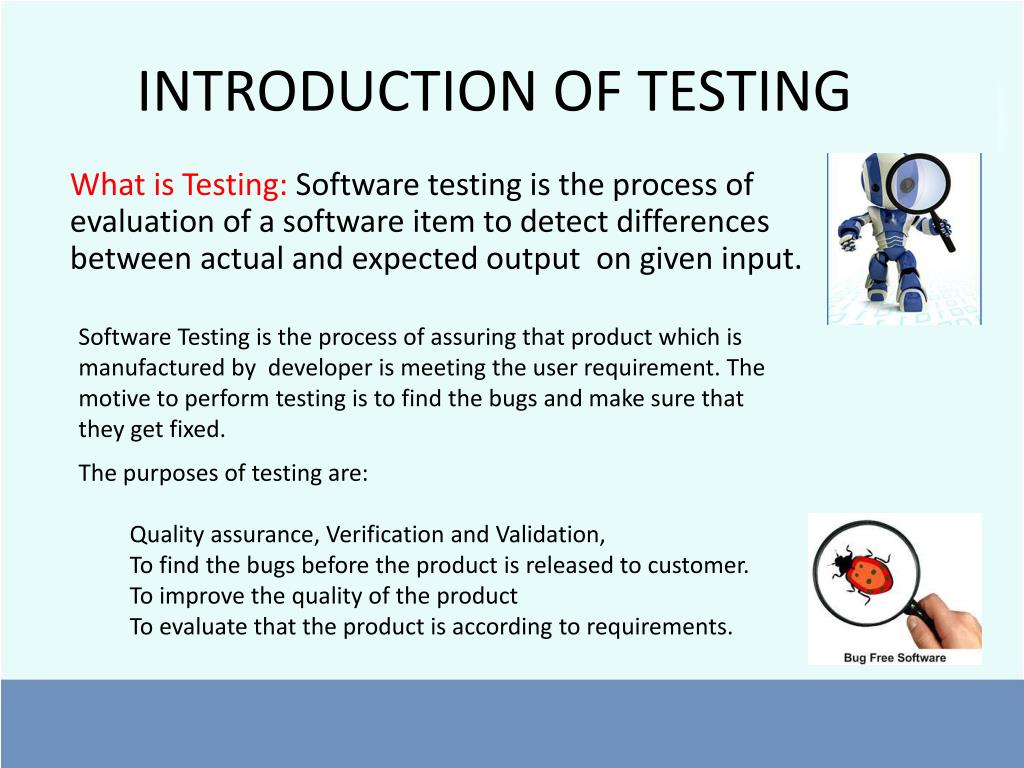 INTRODUCTION OF TESTING

What is Testing: Software testing is the process of evaluation of a software item to detect differences between actual and expected output on given input.

Software Testing is the process of assuring that product which is manufactured by developer is meeting the user requirement. The motive to perform testing is to find the bugs and make sure that they get fixed.

The purposes of testing are:

Quality assurance, Verification and Validation,
To find the bugs before the product is released to customer.
To improve the quality of the product
To evaluate that the product is according to requirements.

Bug Free Software